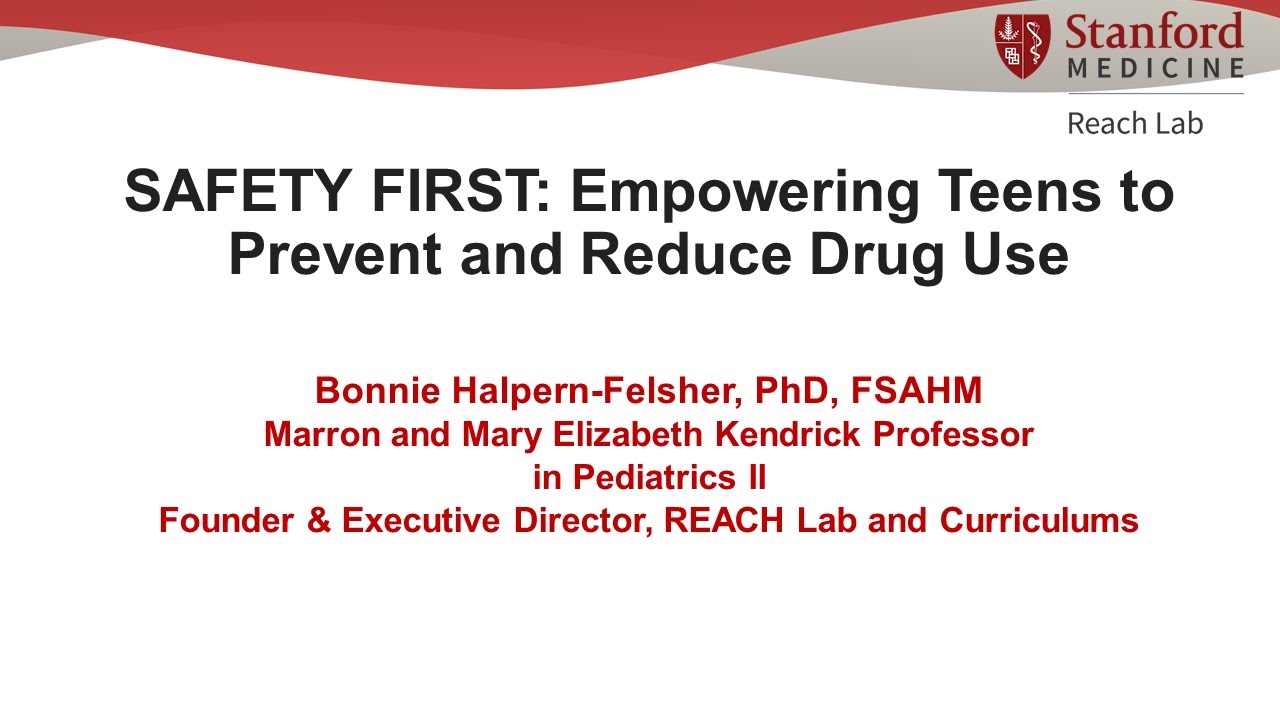 Stanford
MEDICINE

Reach Lab

SAFETY FIRST: Empowering Teens to Prevent and Reduce Drug Use

Bonnie Halpern-Felsher, PhD, FSAHM
Marron and Mary Elizabeth Kendrick Professor in Pediatrics II
Founder & Executive Director, REACH Lab and Curriculums